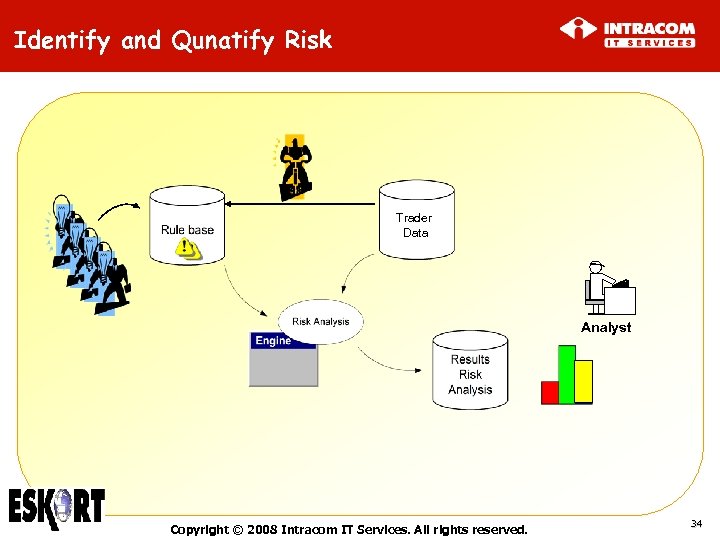 Identify and Qunatify Risk

INTRACOM
IT SERVICES

Rule base

Trader Data

Risk Analysis

Engine

Results Risk Analysis

Analyst

ESKORT

Copyright © 2008 Intracom IT Services. All rights reserved.

34